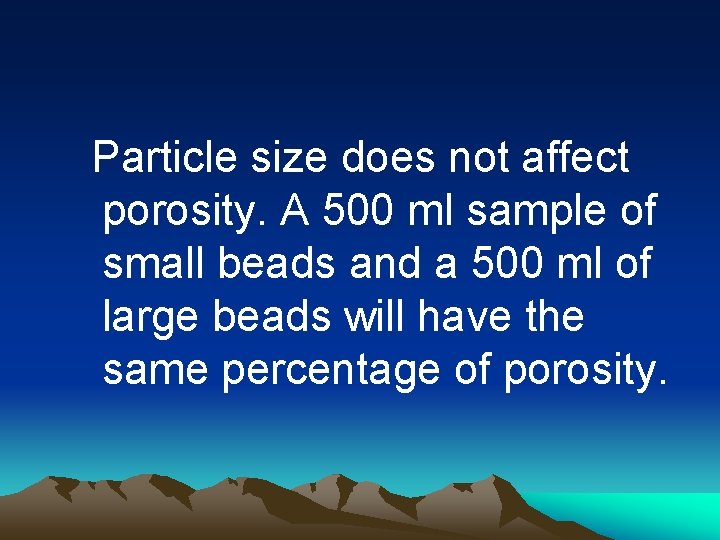 Particle size does not affect porosity. A 500 ml sample of small beads and a 500 ml of large beads will have the same percentage of porosity.